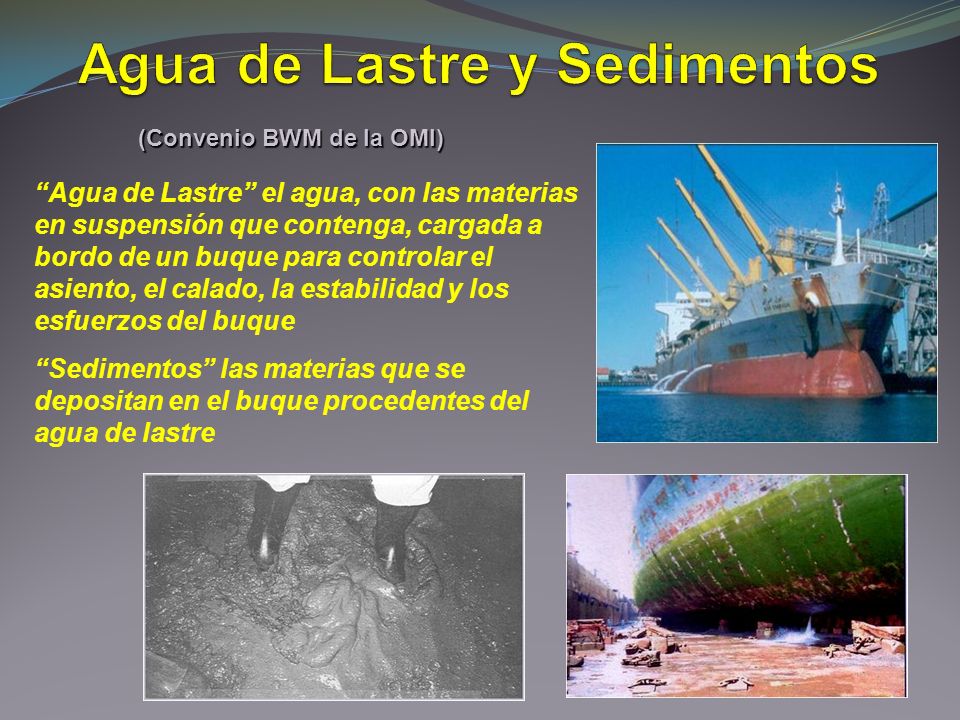 Agua de Lastre y Sedimentos

(Convenio BWM de la OMI)

“Agua de Lastre” el agua, con las materias en suspensión que contenga, cargada a bordo de un buque para controlar el asiento, el calado, la estabilidad y los esfuerzos del buque

“Sedimentos” las materias que se depositan en el buque procedentes del agua de lastre